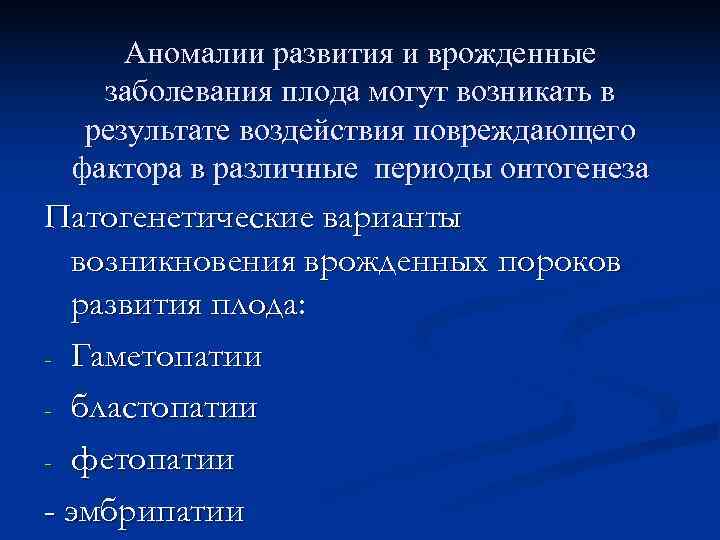 Аномалии развития и врожденные заболевания плода могут возникать в результате воздействия повреждающего фактора в различные периоды онтогенеза

Патогенетические варианты возникновения врожденных пороков развития плода:

- Гаметопатии
- бластопатии
- фетопатии
- эмбрипатии